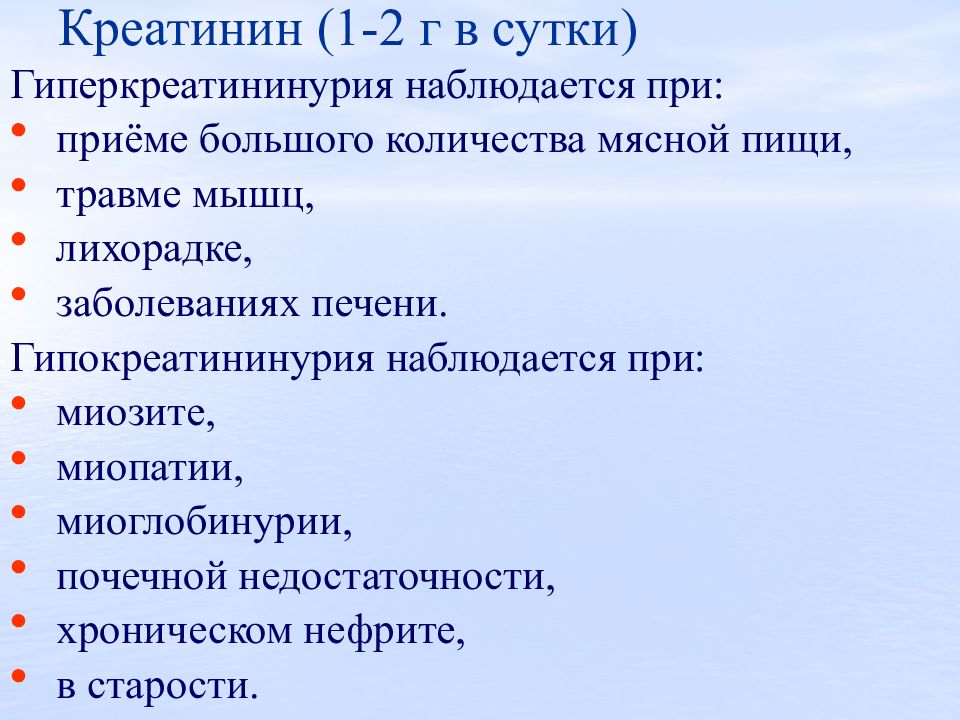 Креатинин (1-2 г в сутки)

Гиперкреатининурия наблюдается при:
• приёме большого количества мясной пищи,
• травме мышц,
• лихорадке,
• заболеваниях печени.

Гипокреатининурия наблюдается при:
• миозите,
• миопатии,
• миоглобинурии,
• почечной недостаточности,
• хроническом нефрите,
• в старости.